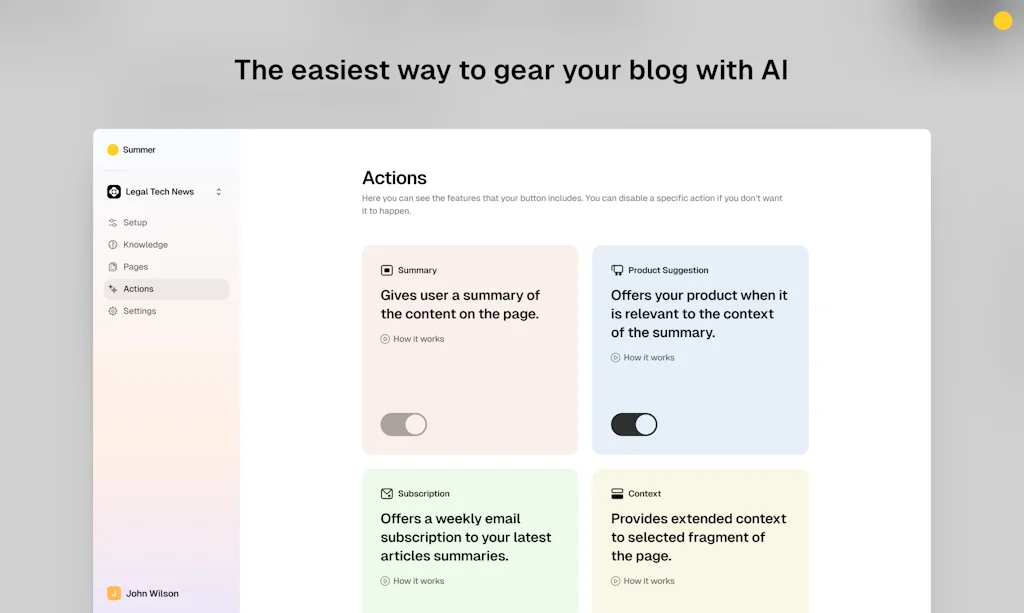 The easiest way to gear your blog with AI

Summer

Legal Tech News

Setup
Knowledge
Pages
Actions
Settings

J John Wilson

Actions
Here you can see the features that your button includes. You can disable a specific action if you don't want it to happen.

Summary
Gives user a summary of the content on the page.
How it works

Product Suggestion
Offers your product when it is relevant to the context of the summary.
How it works

Subscription
Offers a weekly email subscription to your latest articles summaries.
How it works

Context
Provides extended context to selected fragment of the page.
How it works